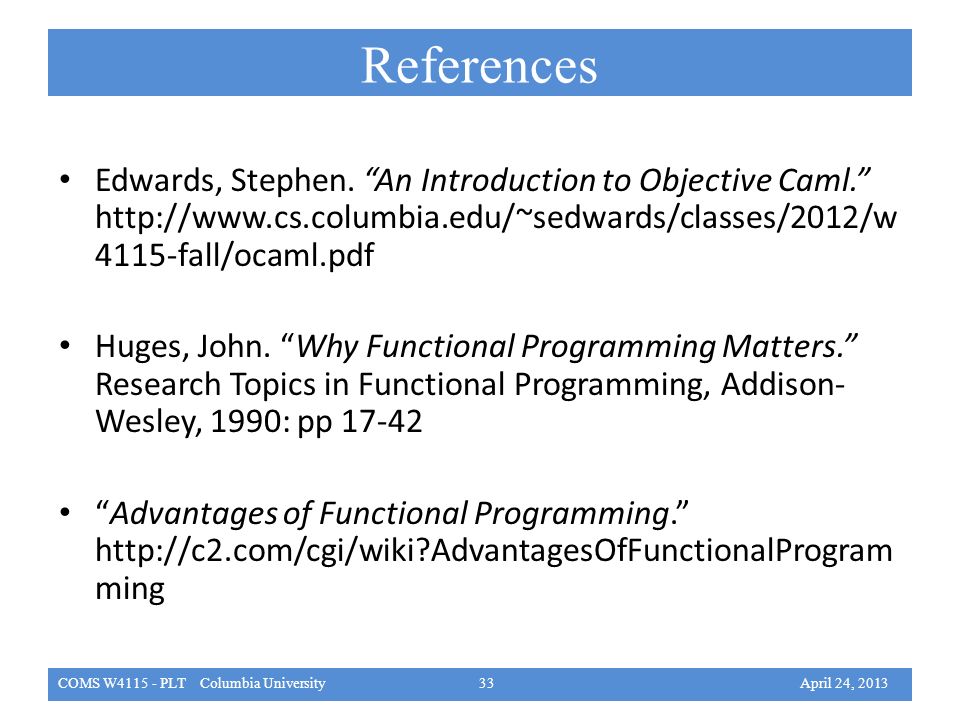 References

• Edwards, Stephen. “An Introduction to Objective Caml.” http://www.cs.columbia.edu/~sedwards/classes/2012/w4115-fall/ocaml.pdf

• Huges, John. “Why Functional Programming Matters.” Research Topics in Functional Programming, Addison-Wesley, 1990: pp 17-42

• “Advantages of Functional Programming.” http://c2.com/cgi/wiki?AdvantagesOfFunctionalProgramming

COMS W4115 - PLT Columbia University 33 April 24, 2013